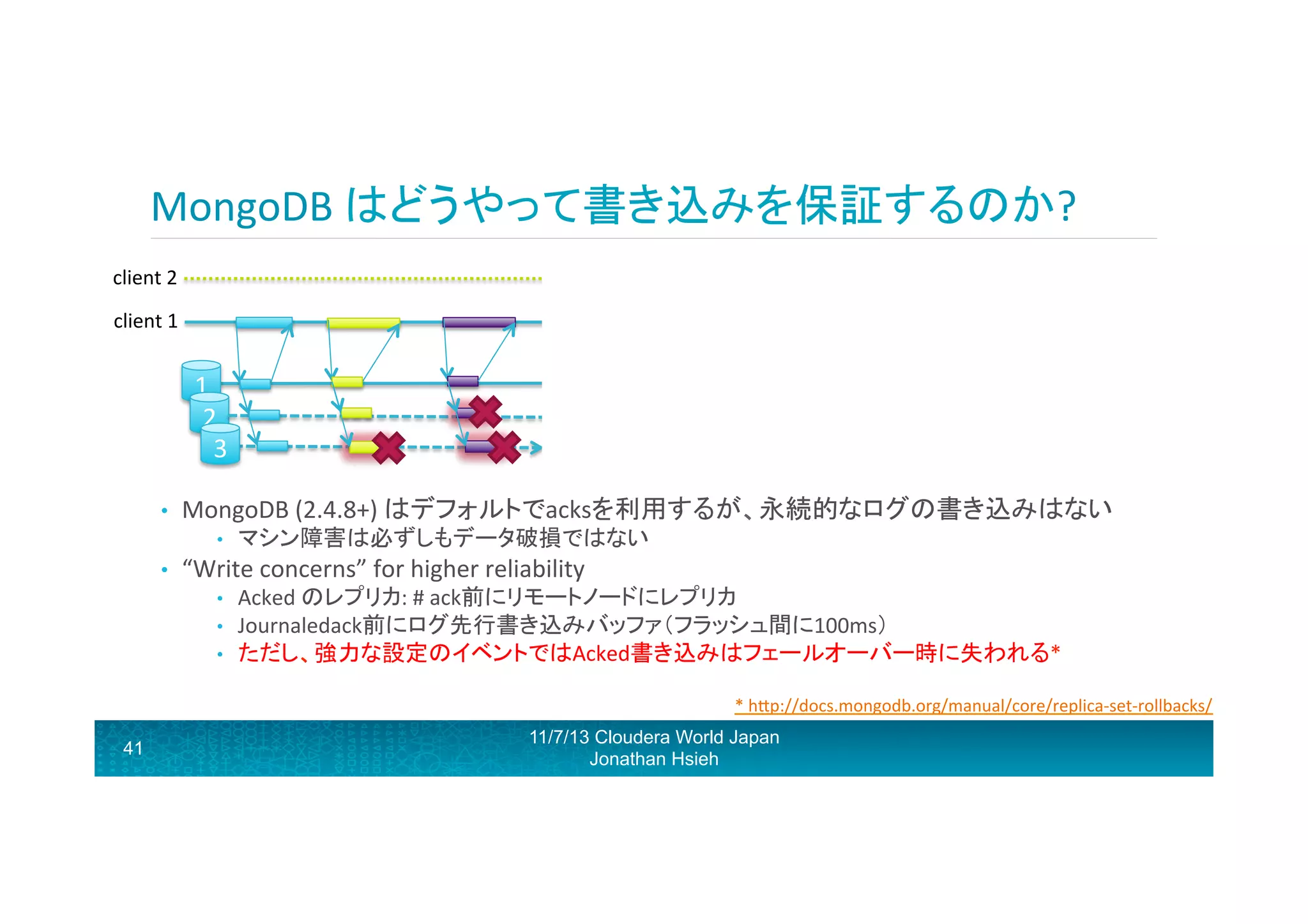 MongoDB はどうやって書き込みを保証するのか?

client 2

client 1

1

2

3

• MongoDB (2.4.8+) はデフォルトでacksを利用するが、永続的なログの書き込みはない
  • マシン障害は必ずしもデータ破損ではない
• “Write concerns” for higher reliability
  • Acked のレプリカ: # ack前にリモートノードにレプリカ
  • Journaledack前にログ先行書き込みバッファ(フラッシュ間に100ms)
  • ただし、強力な設定のイベントではAcked書き込みはフェールオーバー時に失われる*

* http://docs.mongodb.org/manual/core/replica-set-rollbacks/

41

11/7/13 Cloudera World Japan
Jonathan Hsieh